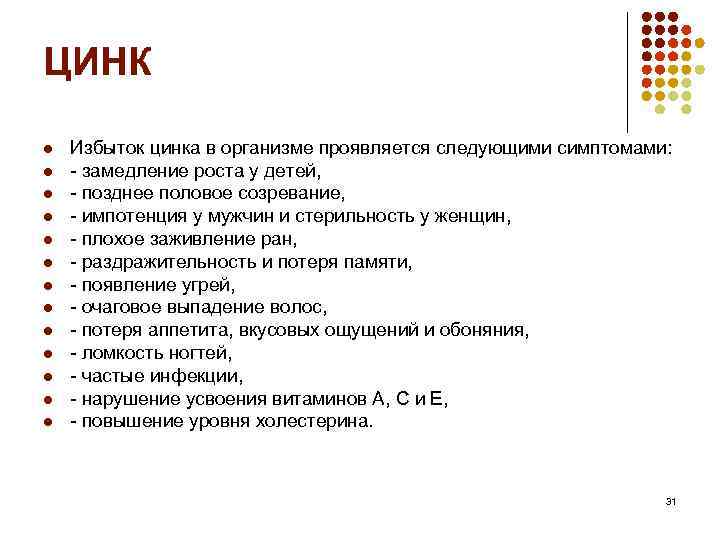 ЦИНК

- Избыток цинка в организме проявляется следующими симптомами:
- - замедление роста у детей,
- - позднее половое созревание,
- - импотенция у мужчин и стерильность у женщин,
- - плохое заживление ран,
- - раздражительность и потеря памяти,
- - появление угрей,
- - очаговое выпадение волос,
- - потеря аппетита, вкусовых ощущений и обоняния,
- - ломкость ногтей,
- - частые инфекции,
- - нарушение усвоения витаминов А, С и Е,
- - повышение уровня холестерина.

31